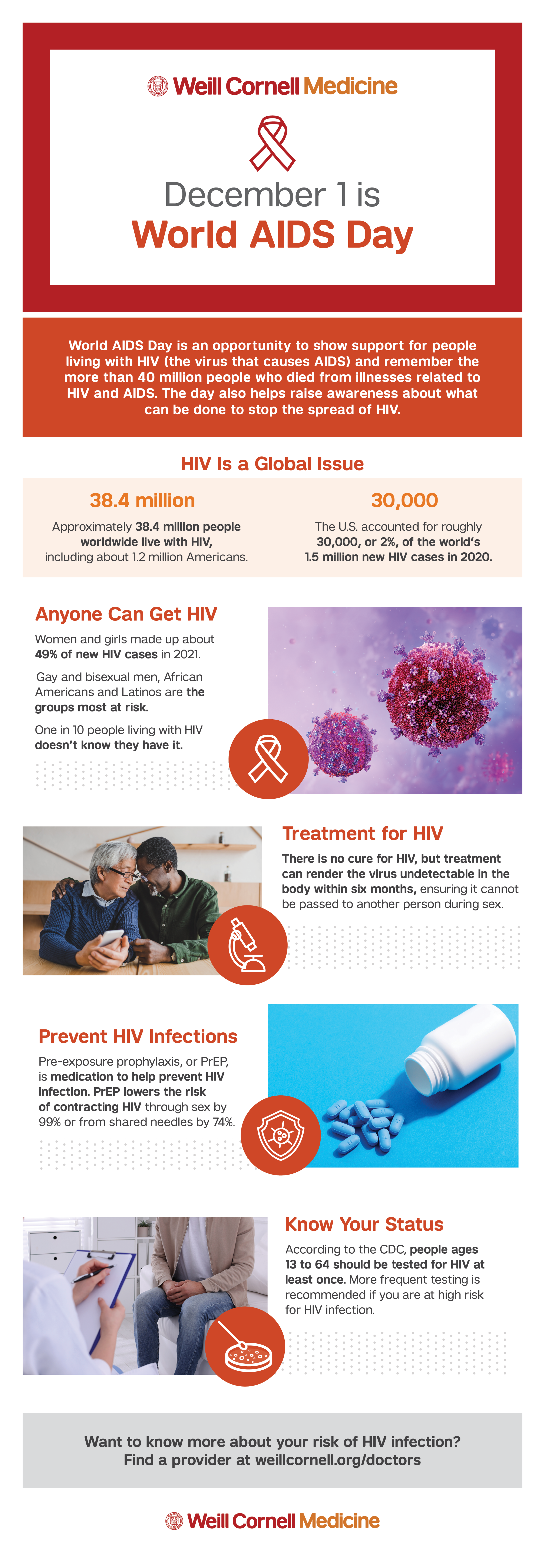 Weill Cornell Medicine

December 1 is
World AIDS Day

World AIDS Day is an opportunity to show support for people living with HIV (the virus that causes AIDS) and remember the more than 40 million people who died from illnesses related to HIV and AIDS. The day also helps raise awareness about what can be done to stop the spread of HIV.

HIV Is a Global Issue

38.4 million

Approximately 38.4 million people worldwide live with HIV, including about 1.2 million Americans.

30,000

The U.S. accounted for roughly 30,000, or 2%, of the world's 1.5 million new HIV cases in 2020.

Anyone Can Get HIV

Women and girls made up about 49% of new HIV cases in 2021.

Gay and bisexual men, African Americans and Latinos are the groups most at risk.

One in 10 people living with HIV doesn't know they have it.

Treatment for HIV

There is no cure for HIV, but treatment can render the virus undetectable in the body within six months, ensuring it cannot be passed to another person during sex.

Prevent HIV Infections

Pre-exposure prophylaxis, or PrEP, is medication to help prevent HIV infection. PrEP lowers the risk of contracting HIV through sex by 99% or from shared needles by 74%.

Know Your Status

According to the CDC, people ages 13 to 64 should be tested for HIV at least once. More frequent testing is recommended if you are at high risk for HIV infection.

Want to know more about your risk of HIV infection?
Find a provider at weillcornell.org/doctors

Weill Cornell Medicine